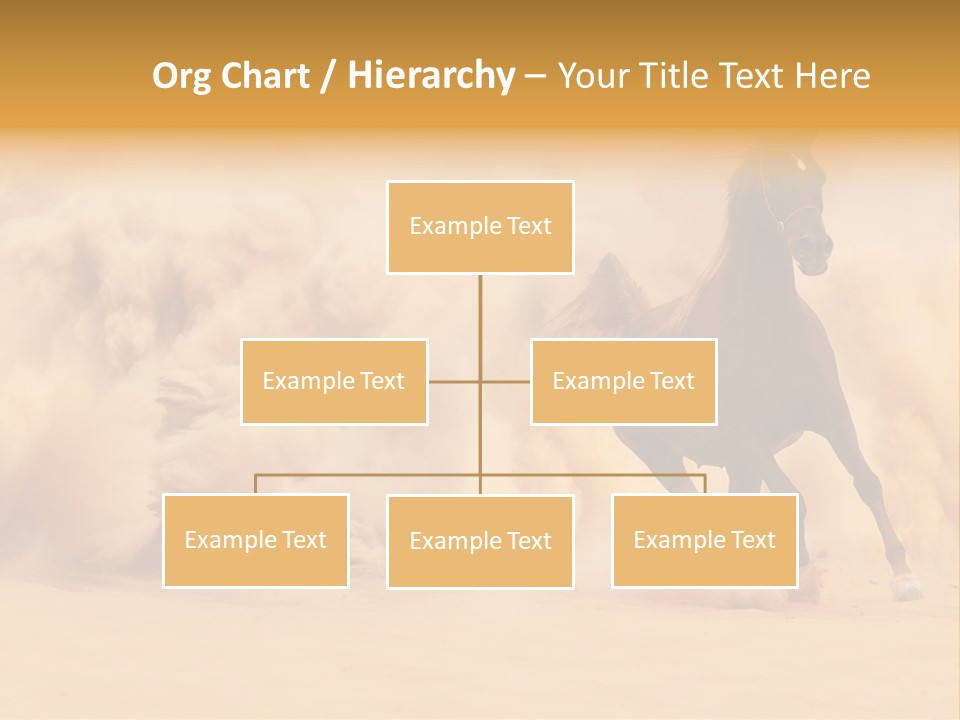 Org Chart / Hierarchy – Your Title Text Here

Example Text

Example Text

Example Text

Example Text

Example Text

Example Text